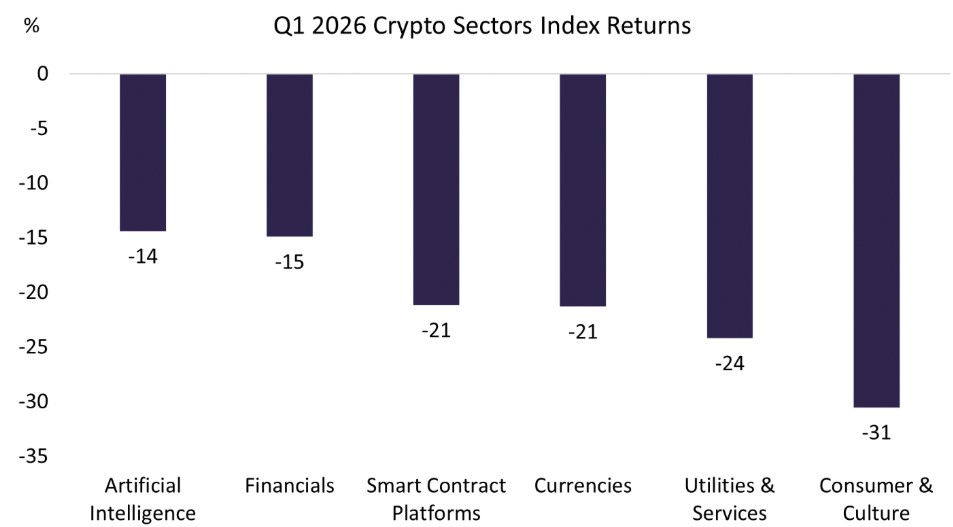 %

Q1 2026 Crypto Sectors Index Returns

0
-5
-10
-15
-20
-25
-30
-35

-14
-15
-21
-21
-24
-31

Artificial Intelligence
Financials
Smart Contract Platforms
Currencies
Utilities & Services
Consumer & Culture